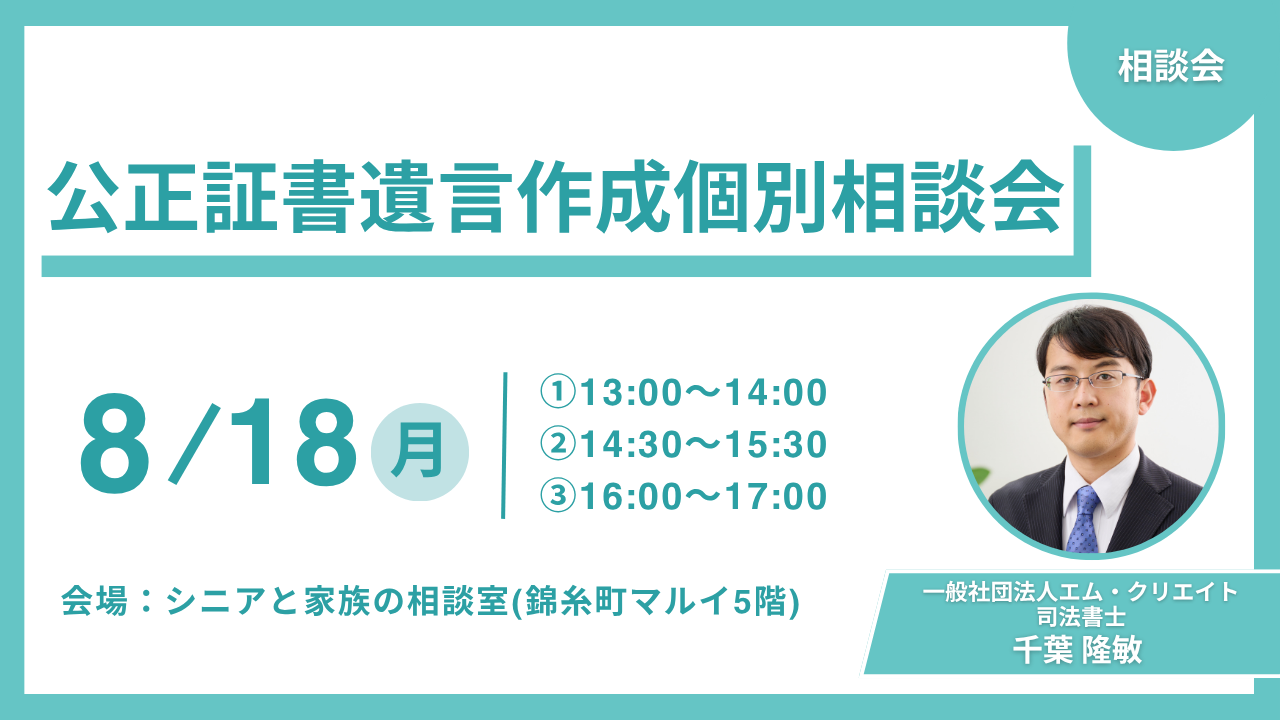 相談会

公正証書遺言作成個別相談会

8/18 月

①13:00～14:00
②14:30～15:30
③16:00～17:00

会場：シニアと家族の相談室(錦糸町マルイ5階)

一般社団法人エム・クリエイト
司法書士
千葉 隆敏